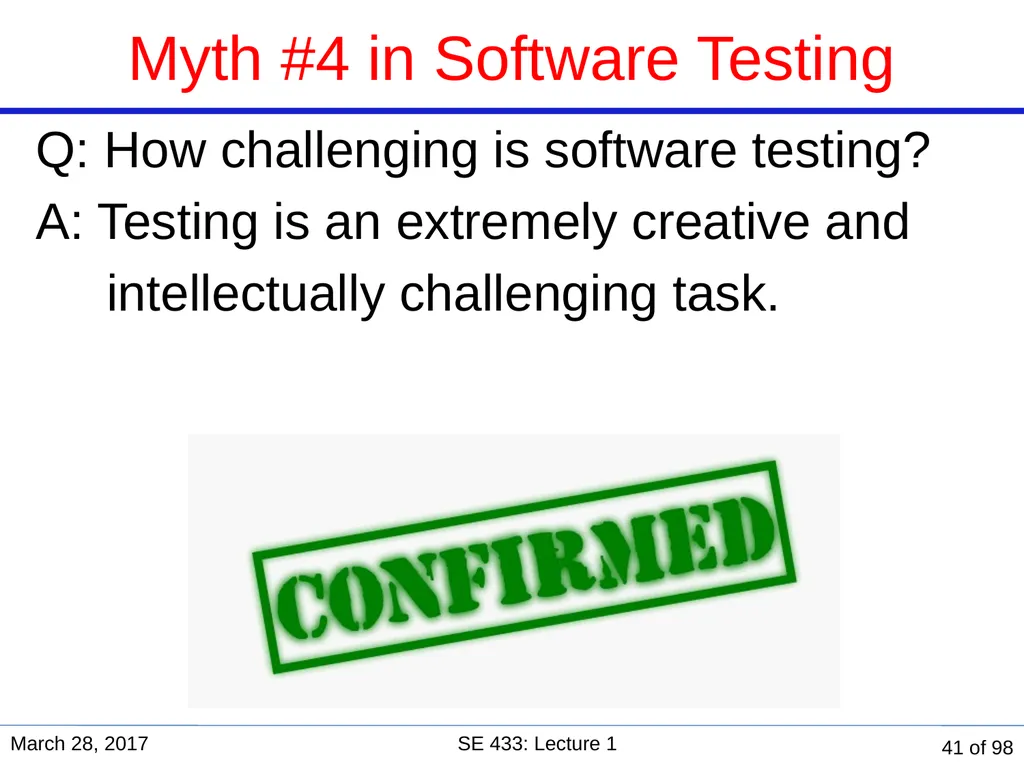 Myth #4 in Software Testing

Q: How challenging is software testing?

A: Testing is an extremely creative and intellectually challenging task.

CONFIRMED

March 28, 2017

SE 433: Lecture 1

41 of 98